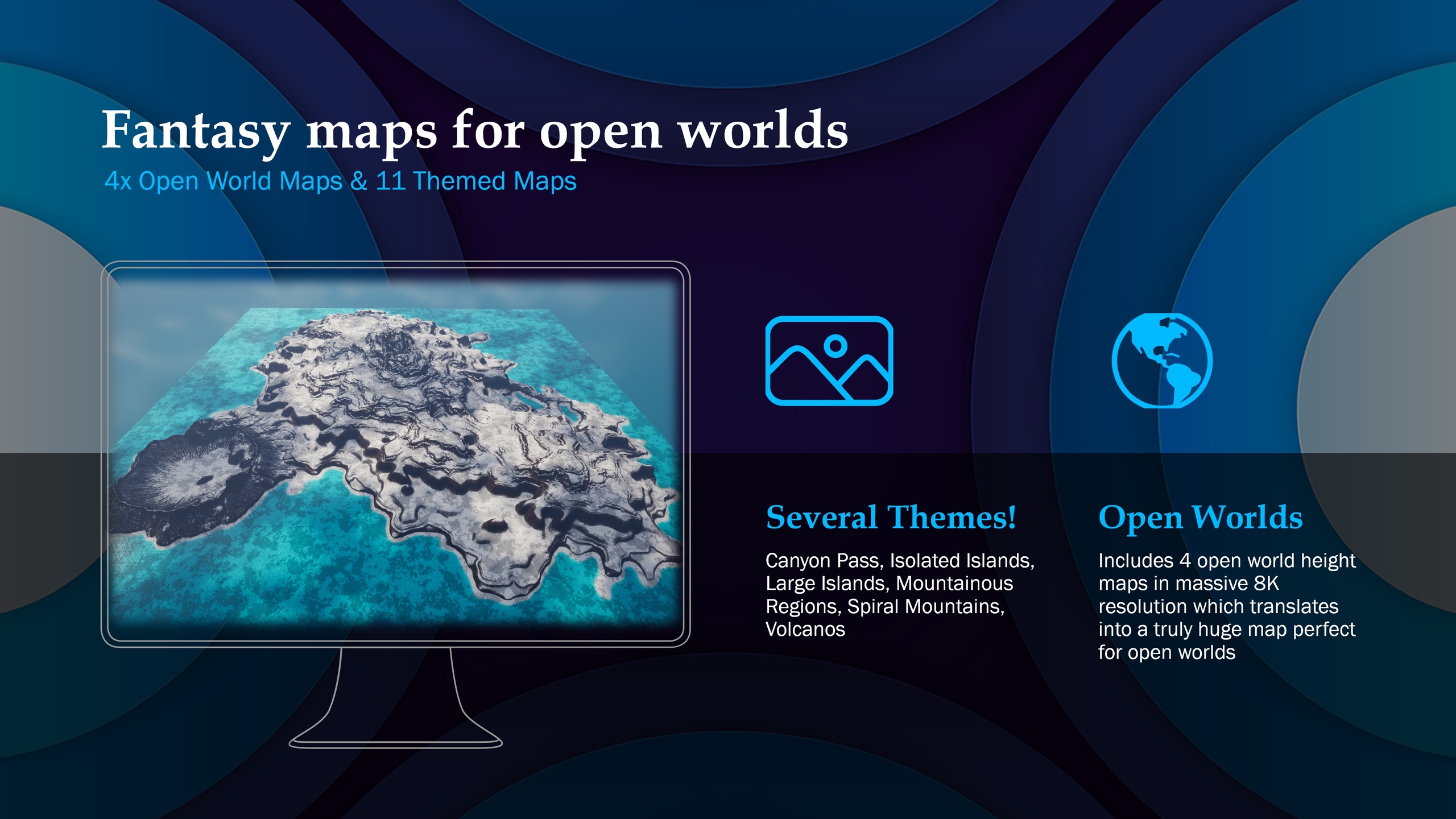 Fantasy maps for open worlds
4x Open World Maps & 11 Themed Maps

Several Themes!
Canyon Pass, Isolated Islands, Large Islands, Mountainous Regions, Spiral Mountains, Volcanos

Open Worlds
Includes 4 open world height maps in massive 8K resolution which translates into a truly huge map perfect for open worlds